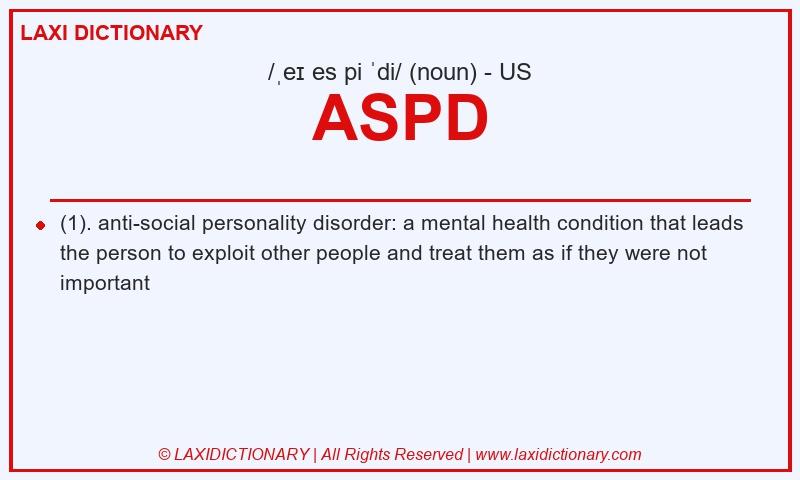 LAXI DICTIONARY

/ˌeɪ es pi ˈdi/ (noun) - US

ASPD

(1). anti-social personality disorder: a mental health condition that leads the person to exploit other people and treat them as if they were not important

© LAXIDICTIONARY | All Rights Reserved | www.laxidictionary.com